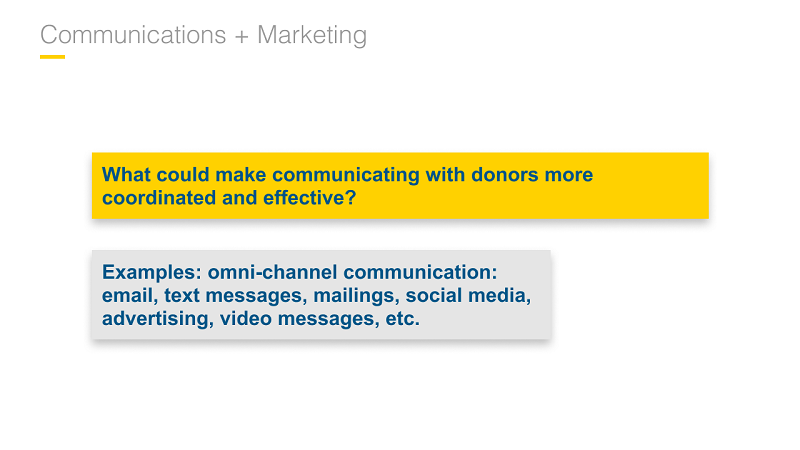 Communications + Marketing

What could make communicating with donors more coordinated and effective?

Examples: omni-channel communication: email, text messages, mailings, social media, advertising, video messages, etc.